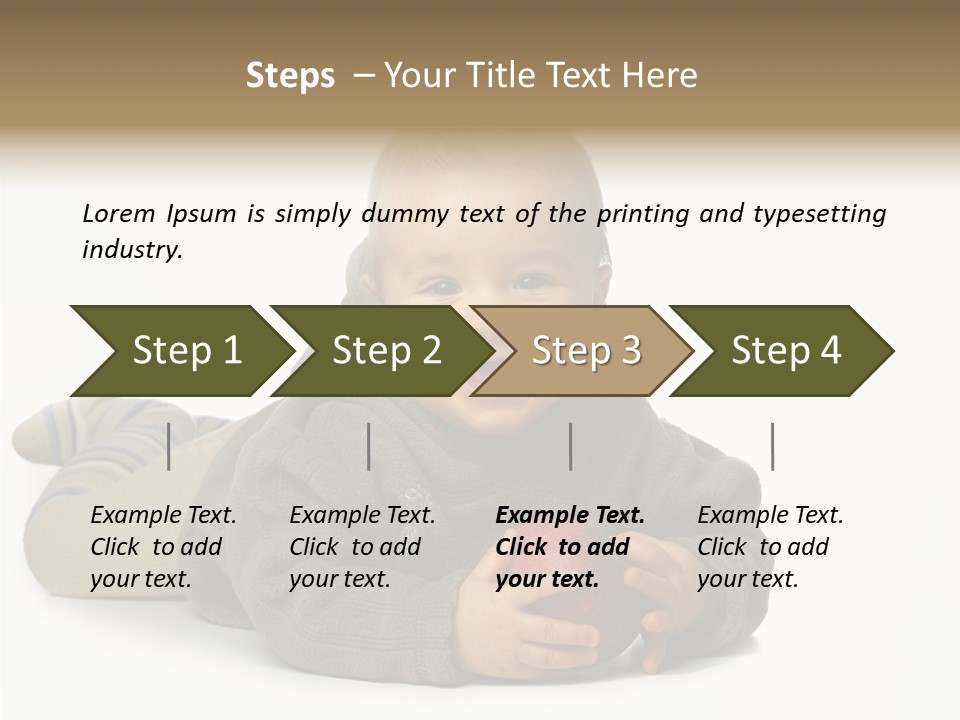 Steps – Your Title Text Here

Lorem Ipsum is simply dummy text of the printing and typesetting industry.

Step 1

Step 2

Step 3

Step 4

Example Text. Click to add your text.

Example Text. Click to add your text.

Example Text. Click to add your text.

Example Text. Click to add your text.